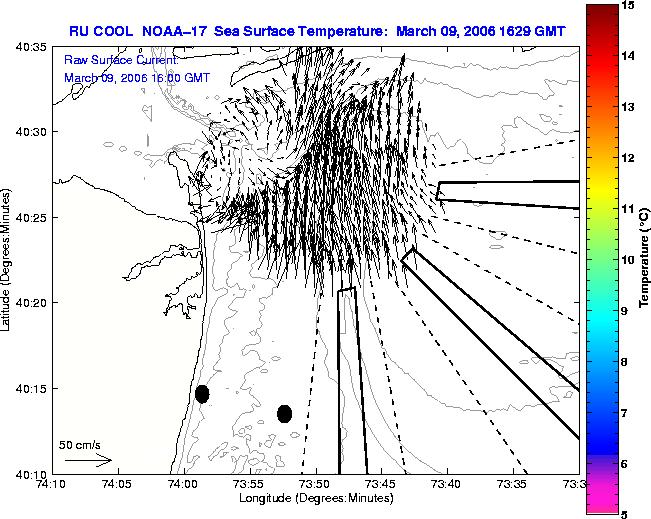 RU COOL NOAA–17 Sea Surface Temperature: March 09, 2006 1629 GMT

Raw Surface Current:
March 09, 2006 16:00 GMT

40:35
40:30
40:25
40:20
40:15
40:10

Latitude (Degrees:Minutes)

50 cm/s

74:10 74:05 74:00 73:55 73:50 73:45 73:40 73:35 73:3

Longitude (Degrees:Minutes)

15
14
13
12
11
10
9
8
7
6
5

Temperature (°C)